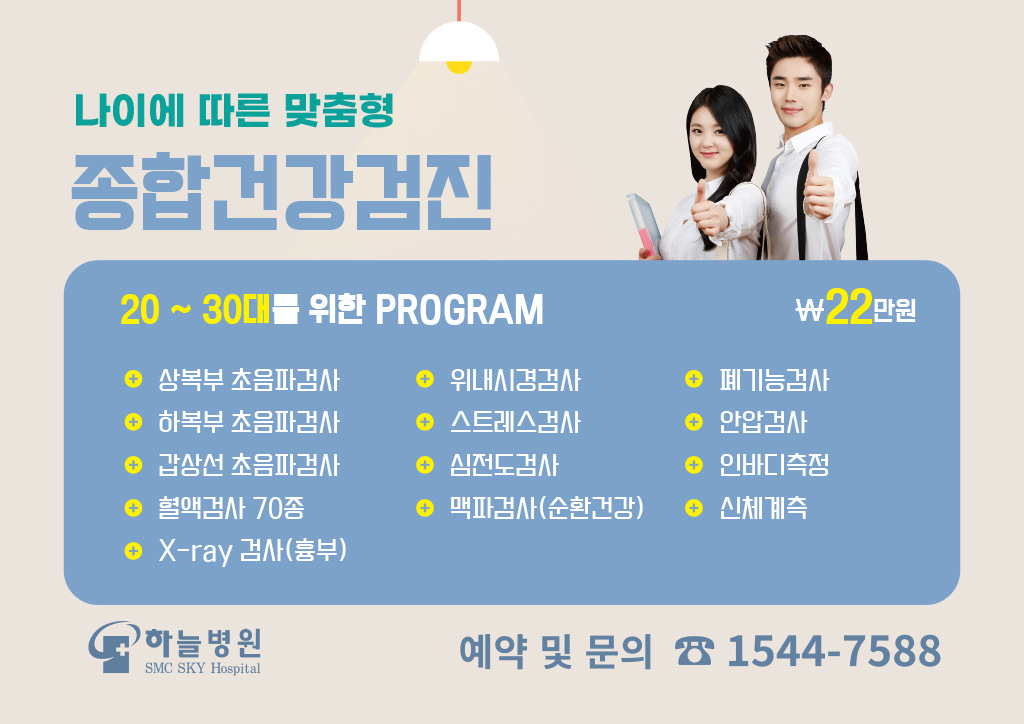 나이에 따른 맞춤형
종합건강검진

20 ~ 30대를 위한 PROGRAM

₩22만원

상복부 초음파검사
하복부 초음파검사
갑상선 초음파검사
혈액검사 70종
X-ray 검사(흉부)

위내시경검사
스트레스검사
심전도검사
맥파검사(순환건강)

폐기능검사
안압검사
인바디측정
신체계측

하늘병원
SMC SKY Hospital

예약 및 문의 ☎ 1544-7588